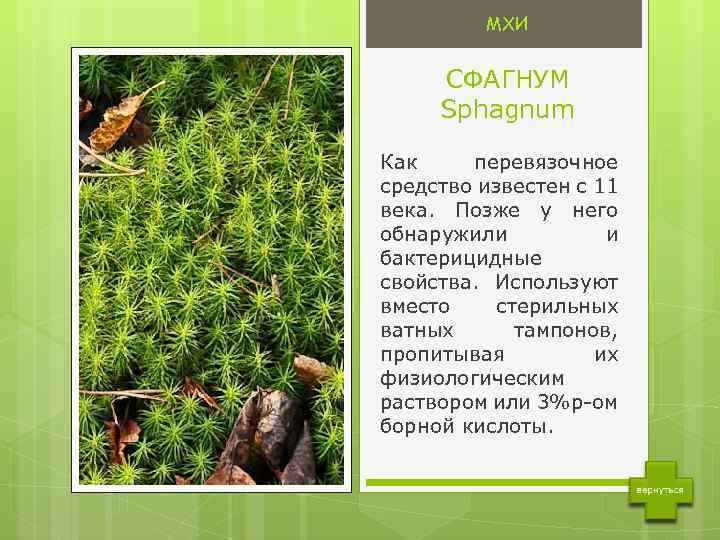 МХИ

СФАГНУМ
Sphagnum

Как перевязочное средство известен с 11 века. Позже у него обнаружили и бактерицидные свойства. Используют вместо стерильных ватных тампонов, пропитывая их физиологическим раствором или 3%р-ом борной кислоты.

вернуться